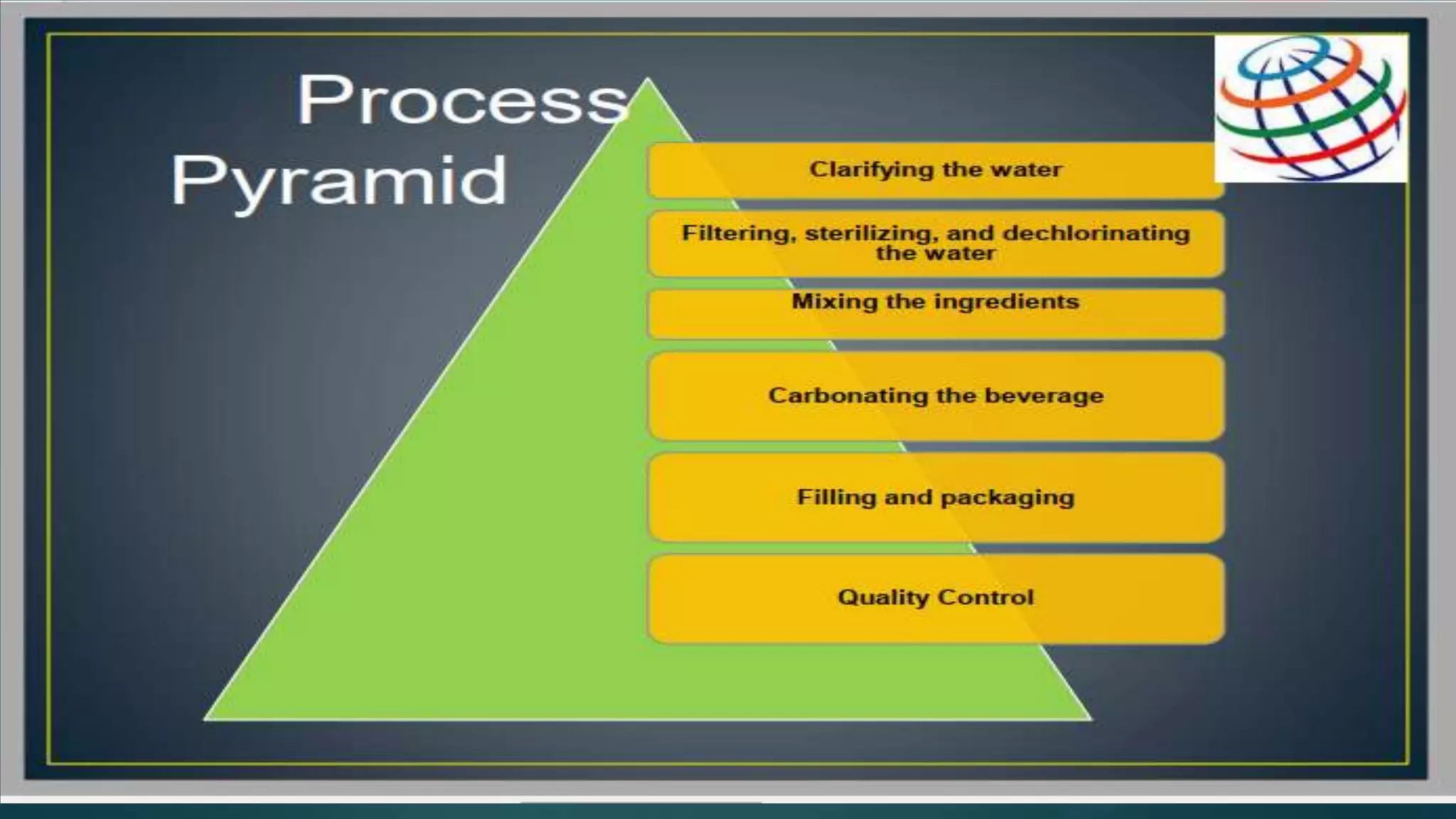 Process Pyramid

Clarifying the water

Filtering, sterilizing, and dechlorinating the water

Mixing the ingredients

Carbonating the beverage

Filling and packaging

Quality Control